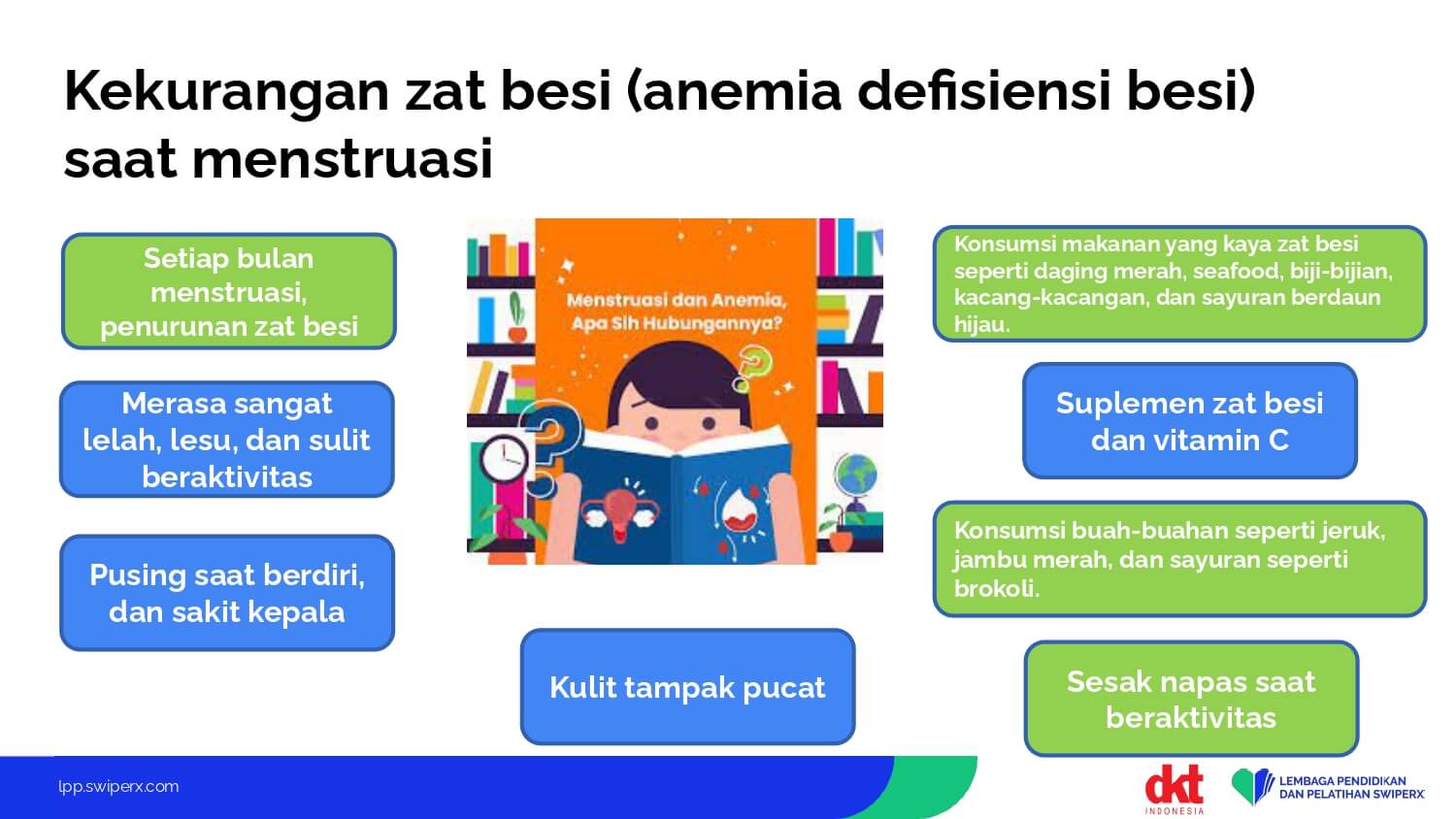 Kekurangan zat besi (anemia defisiensi besi) saat menstruasi

Setiap bulan menstruasi, penurunan zat besi

Merasa sangat lelah, lesu, dan sulit beraktivitas

Pusing saat berdiri, dan sakit kepala

Menstruasi dan Anemia, Apa Sih Hubungannya?

Kulit tampak pucat

Konsumsi makanan yang kaya zat besi seperti daging merah, seafood, biji-bijian, kacang-kacangan, dan sayuran berdaun hijau.

Suplemen zat besi dan vitamin C

Konsumsi buah-buahan seperti jeruk, jambu merah, dan sayuran seperti brokoli.

Sesak napas saat beraktivitas

lpp.swiperx.com

dkt INDONESIA

LEMBAGA PENDIDIKAN DAN PELATIHAN SWIPERX